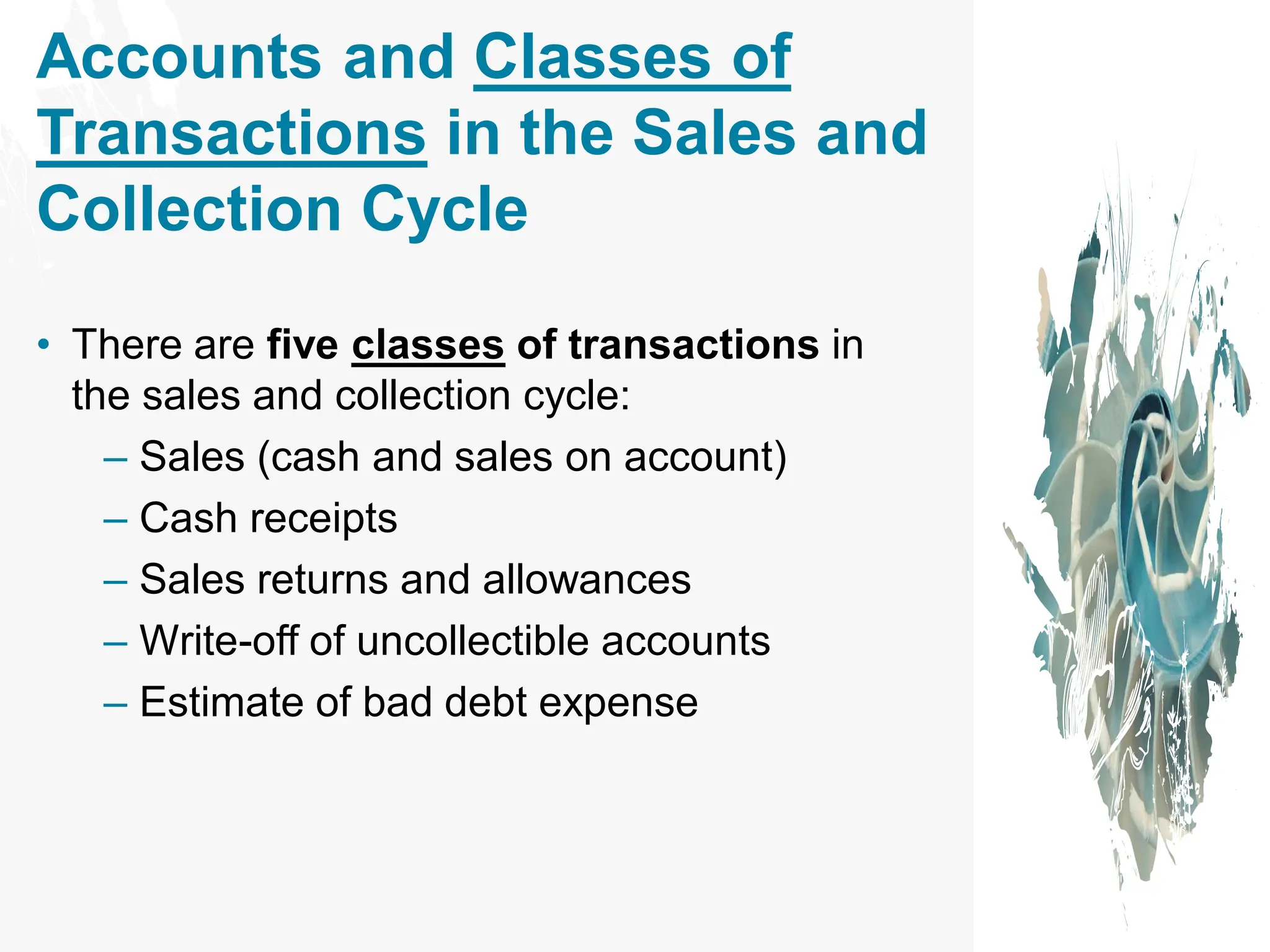 Accounts and Classes of Transactions in the Sales and Collection Cycle

• There are five classes of transactions in the sales and collection cycle:
– Sales (cash and sales on account)
– Cash receipts
– Sales returns and allowances
– Write-off of uncollectible accounts
– Estimate of bad debt expense